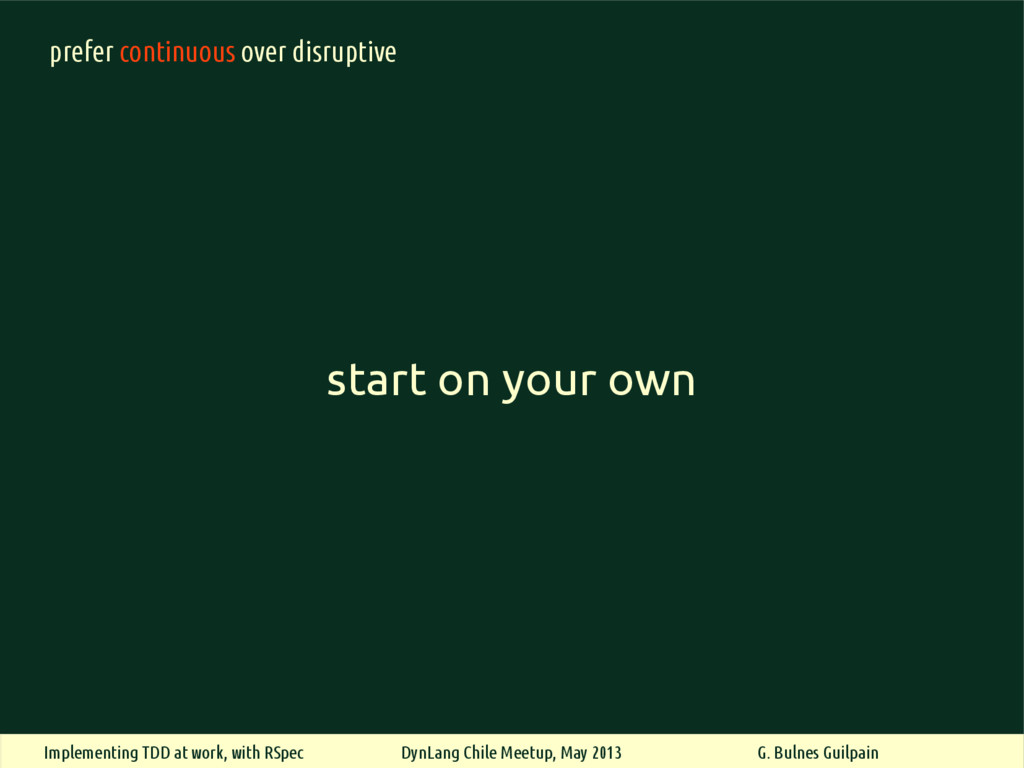 prefer continuous over disruptive

start on your own

Implementing TDD at work, with RSpec DynLang Chile Meetup, May 2013 G. Bulnes Guilpain